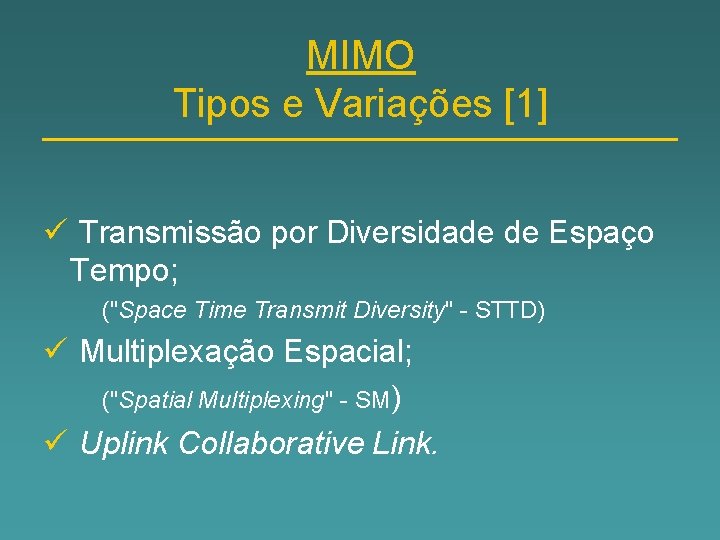 MIMO
Tipos e Variações [1]

✓ Transmissão por Diversidade de Espaço Tempo;
("Space Time Transmit Diversity" - STTD)

✓ Multiplexação Espacial;
("Spatial Multiplexing" - SM)

✓ Uplink Collaborative Link.